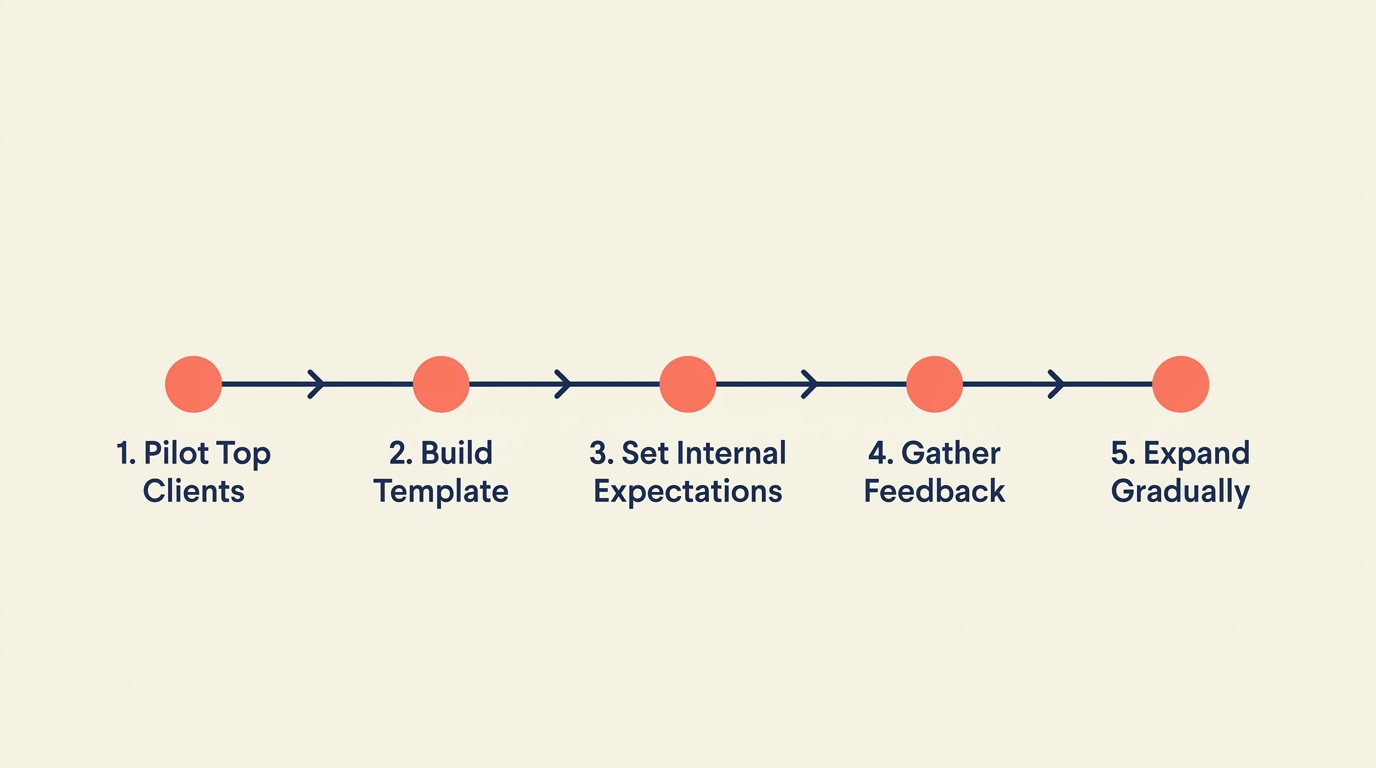 1. Pilot Top Clients

2. Build Template

3. Set Internal Expectations

4. Gather Feedback

5. Expand Gradually